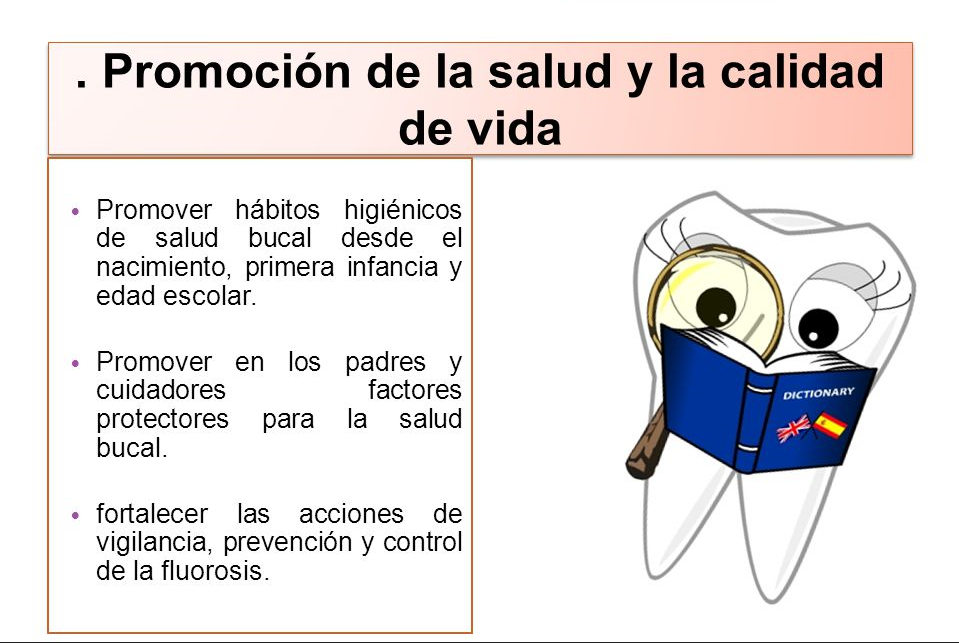 . Promoción de la salud y la calidad de vida

• Promover hábitos higiénicos de salud bucal desde el nacimiento, primera infancia y edad escolar.

• Promover en los padres y cuidadores factores protectores para la salud bucal.

• fortalecer las acciones de vigilancia, prevención y control de la fluorosis.

DICTIONARY